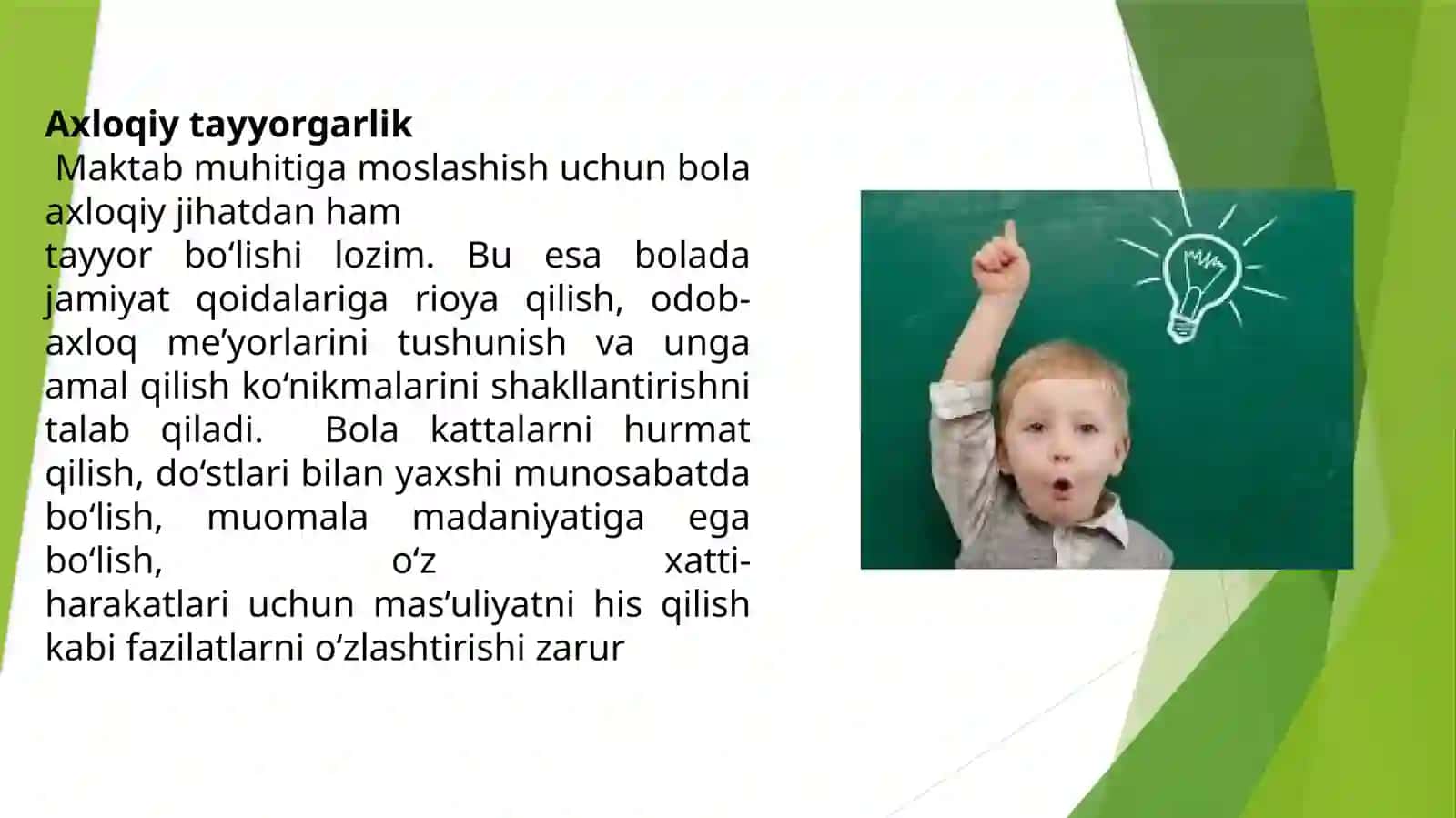 **Axloqiy tayyorgarlik**
Maktab muhitiga moslashish uchun bola axloqiy jihatdan ham tayyor bo‘lishi lozim. Bu esa bolada jamiyat qoidalariga rioya qilish, odob-axloq me’yorlarini tushunish va unga amal qilish ko‘nikmalarini shakllantirishni talab qiladi. Bola kattalarni hurmat qilish, do‘stlari bilan yaxshi munosabatda bo‘lish, muomala madaniyatiga ega bo‘lish, o‘z xatti-harakatlari uchun mas’uliyatni his qilish kabi fazilatlarni o‘zlashtirishi zarur